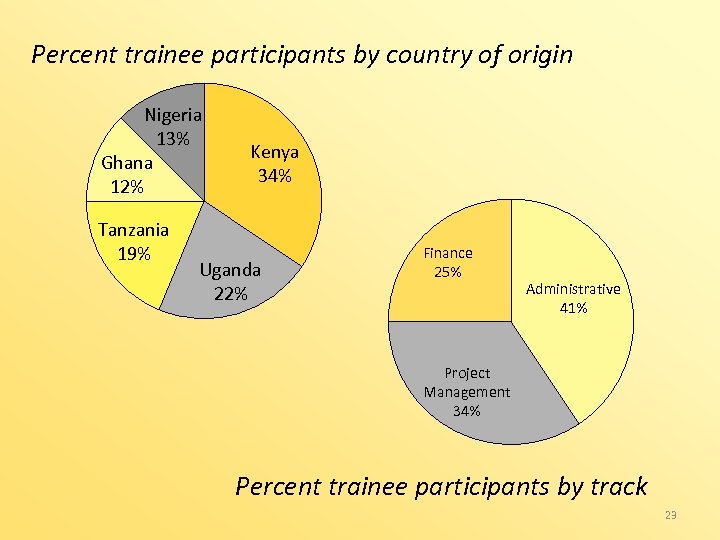 Percent trainee participants by country of origin

Nigeria 13%

Kenya 34%

Ghana 12%

Tanzania 19%

Uganda 22%

Finance 25%

Administrative 41%

Project Management 34%

Percent trainee participants by track

23